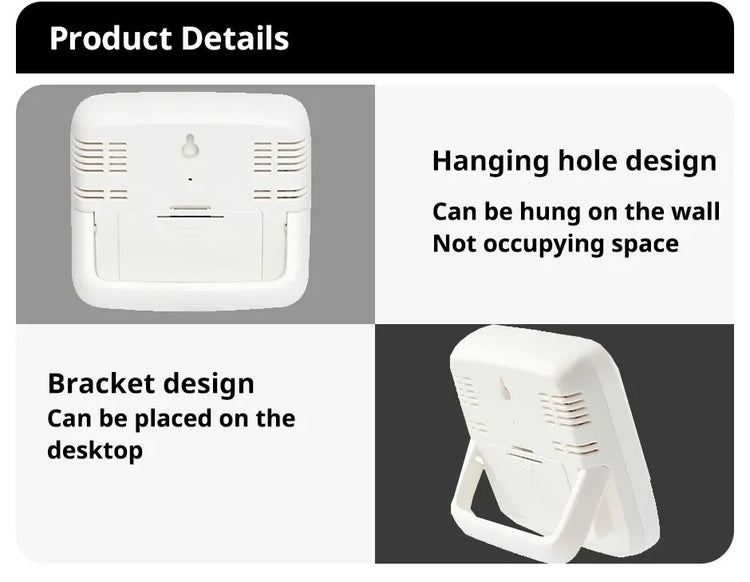 Product Details

Hanging hole design

Can be hung on the wall
Not occupying space

Bracket design
Can be placed on the desktop